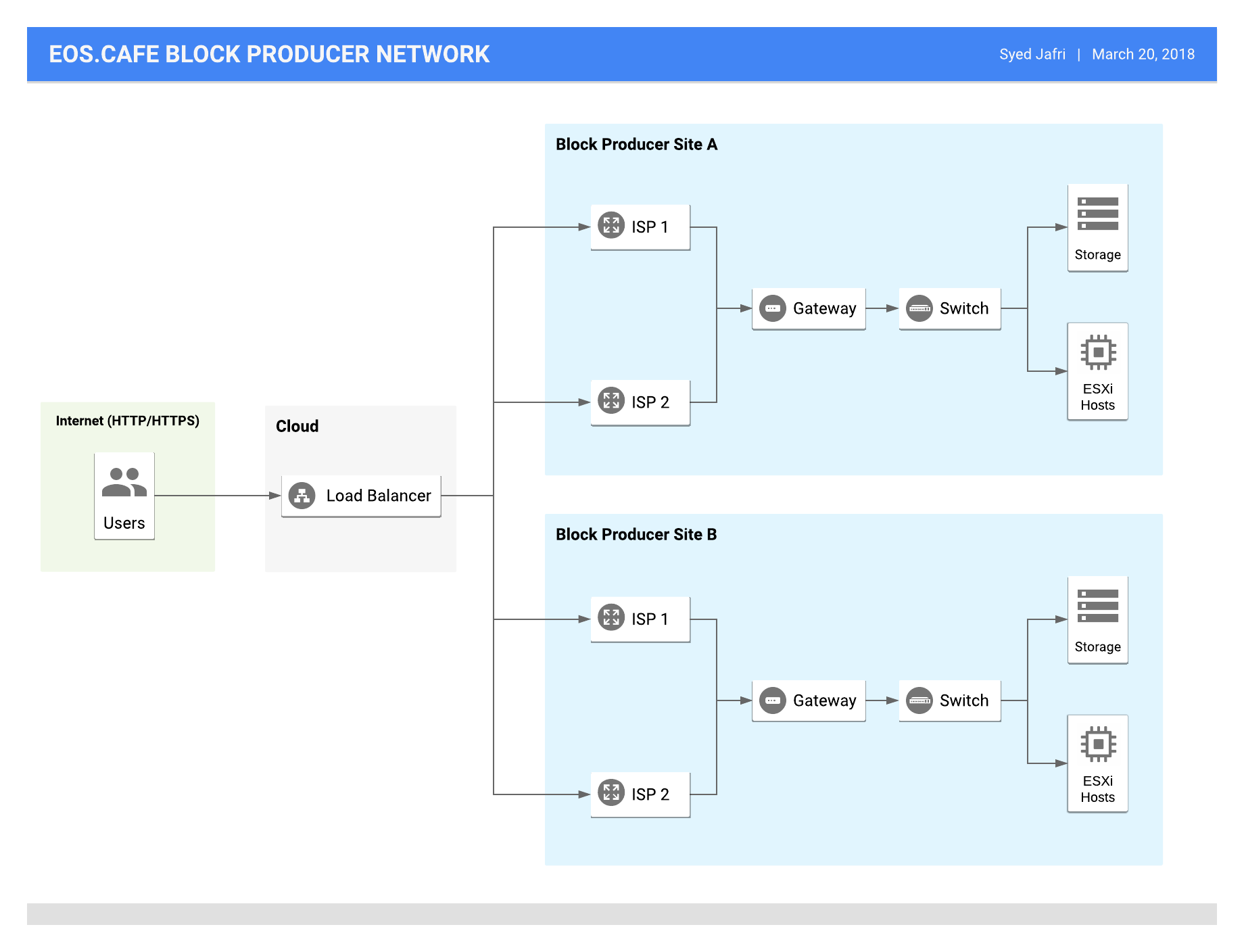 EOS.CAFE BLOCK PRODUCER NETWORK

Syed Jafri | March 20, 2018

Internet (HTTP/HTTPS)

Users

Cloud

Load Balancer

Block Producer Site A

ISP 1

ISP 2

Gateway

Switch

Storage

ESXi Hosts

Block Producer Site B

ISP 1

ISP 2

Gateway

Switch

Storage

ESXi Hosts